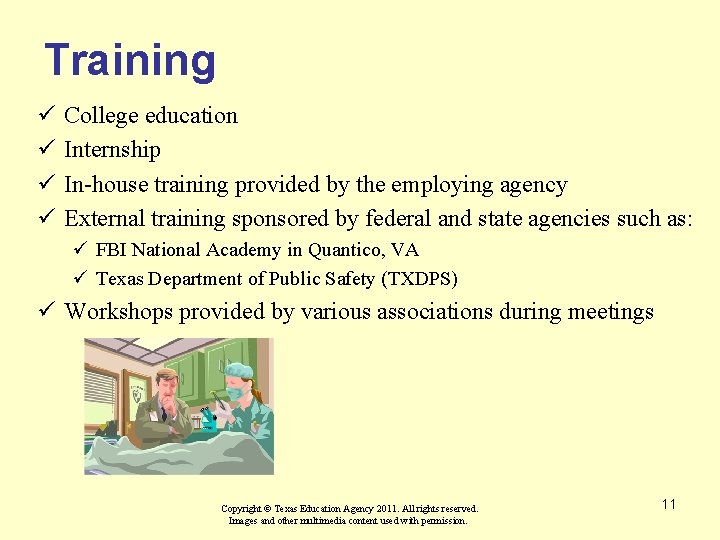 Training

✓ College education
✓ Internship
✓ In-house training provided by the employing agency
✓ External training sponsored by federal and state agencies such as:
✓ FBI National Academy in Quantico, VA
✓ Texas Department of Public Safety (TXDPS)
✓ Workshops provided by various associations during meetings

Copyright © Texas Education Agency 2011. All rights reserved.
Images and other multimedia content used with permission.

11